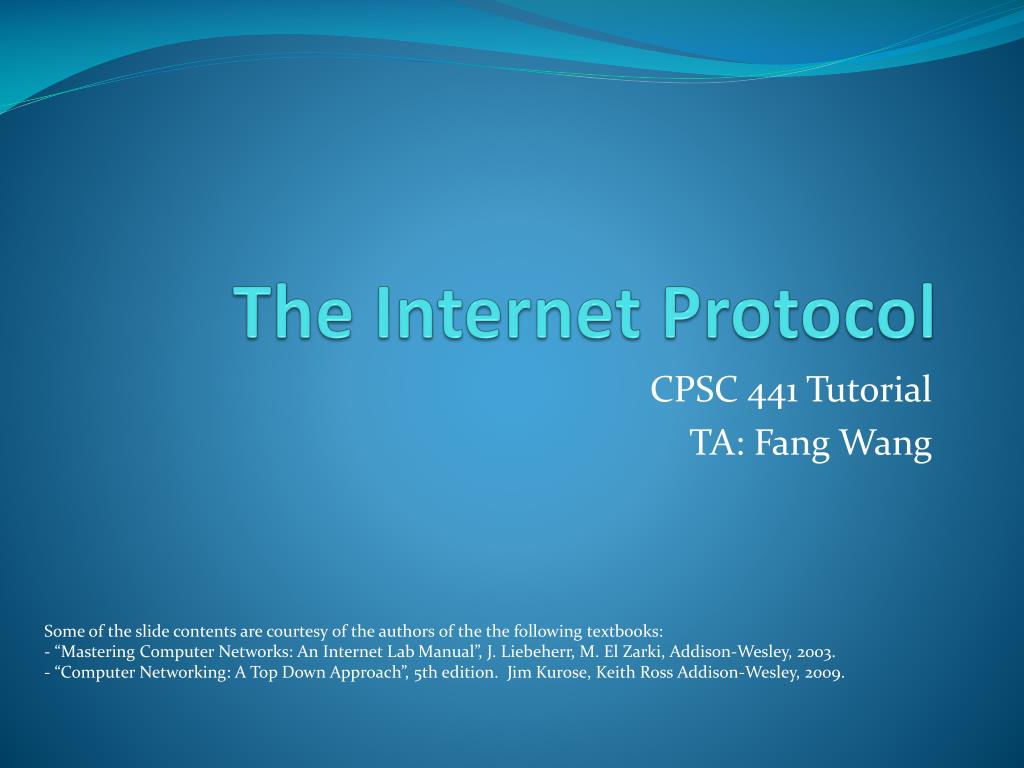 The Internet Protocol

CPSC 441 Tutorial
TA: Fang Wang

Some of the slide contents are courtesy of the authors of the the following textbooks:
- “Mastering Computer Networks: An Internet Lab Manual”, J. Liebeherr, M. El Zarki, Addison-Wesley, 2003.
- “Computer Networking: A Top Down Approach”, 5th edition. Jim Kurose, Keith Ross Addison-Wesley, 2009.